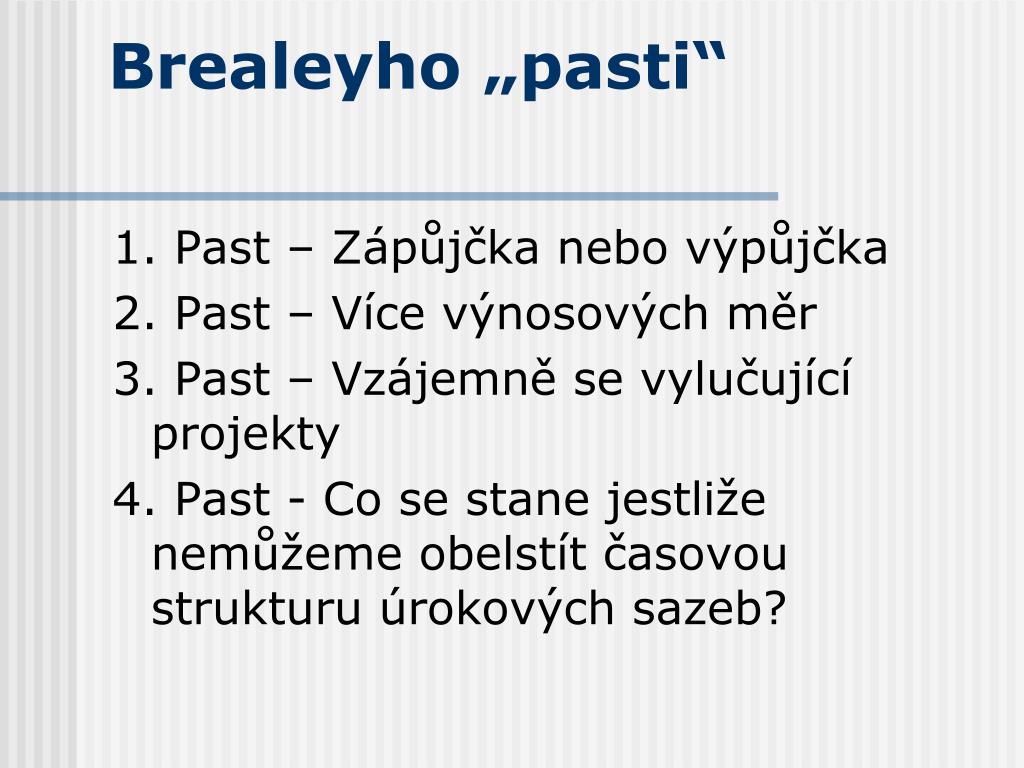 Brealeyho „pasti“

1. Past – Zápůjčka nebo výpůjčka
2. Past – Více výnosových měr
3. Past – Vzájemně se vylučující projekty
4. Past - Co se stane jestliže nemůžeme obelstít časovou strukturu úrokových sazeb?